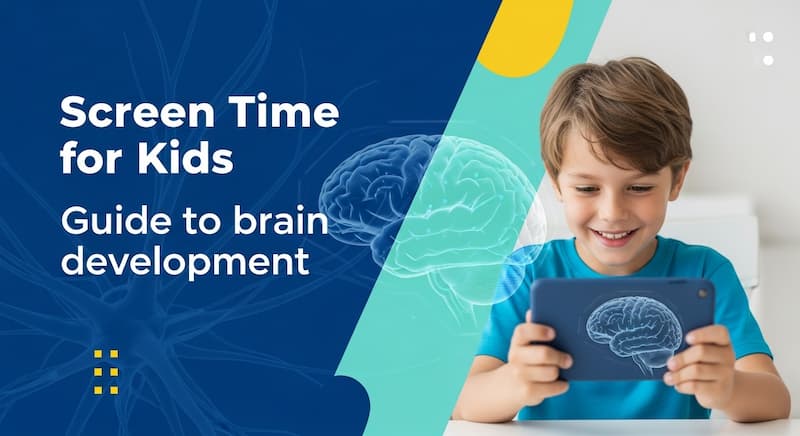 Screen Time for Kids

Guide to brain development